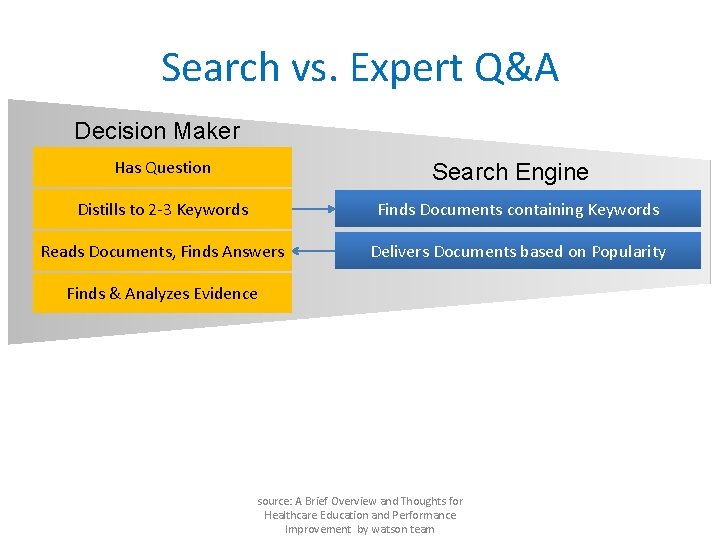 Search vs. Expert Q&A

Decision Maker

Has Question

Distills to 2-3 Keywords

Reads Documents, Finds Answers

Finds & Analyzes Evidence

Search Engine

Finds Documents containing Keywords

Delivers Documents based on Popularity

source: A Brief Overview and Thoughts for Healthcare Education and Performance Improvement by watson team